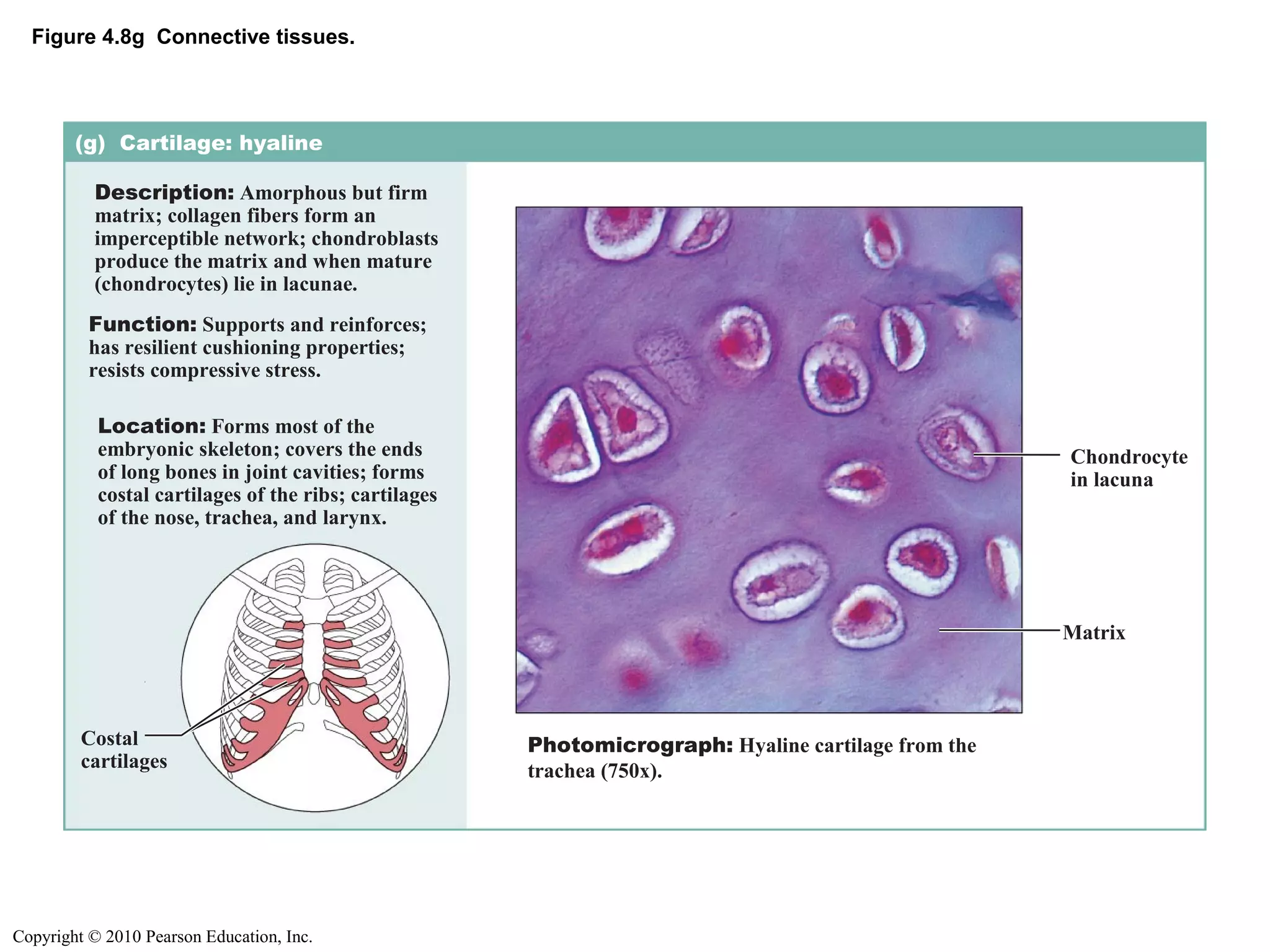 Figure 4.8g Connective tissues.

(g) Cartilage: hyaline

Description: Amorphous but firm matrix; collagen fibers form an imperceptible network; chondroblasts produce the matrix and when mature (chondrocytes) lie in lacunae.

Function: Supports and reinforces; has resilient cushioning properties; resists compressive stress.

Location: Forms most of the embryonic skeleton; covers the ends of long bones in joint cavities; forms costal cartilages of the ribs; cartilages of the nose, trachea, and larynx.

Costal cartilages

Chondrocyte in lacuna

Matrix

Photomicrograph: Hyaline cartilage from the trachea (750x).

Copyright © 2010 Pearson Education, Inc.